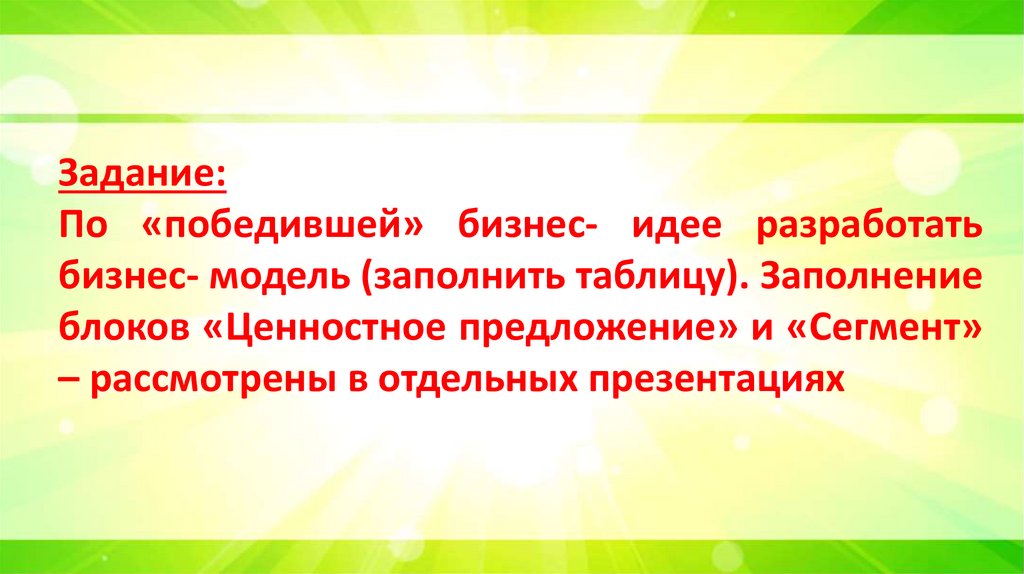 Задание:
По «победившей» бизнес- идее разработать бизнес- модель (заполнить таблицу). Заполнение блоков «Ценностное предложение» и «Сегмент» – рассмотрены в отдельных презентациях